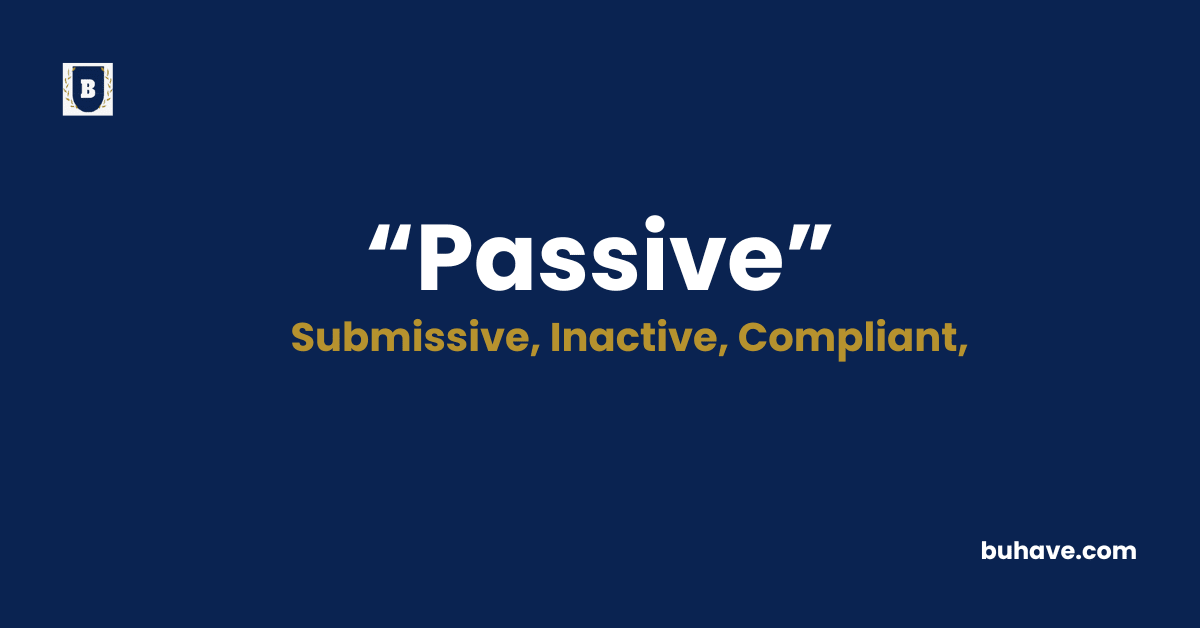 B

“Passive”

Submissive, Inactive, Compliant,

buhave.com